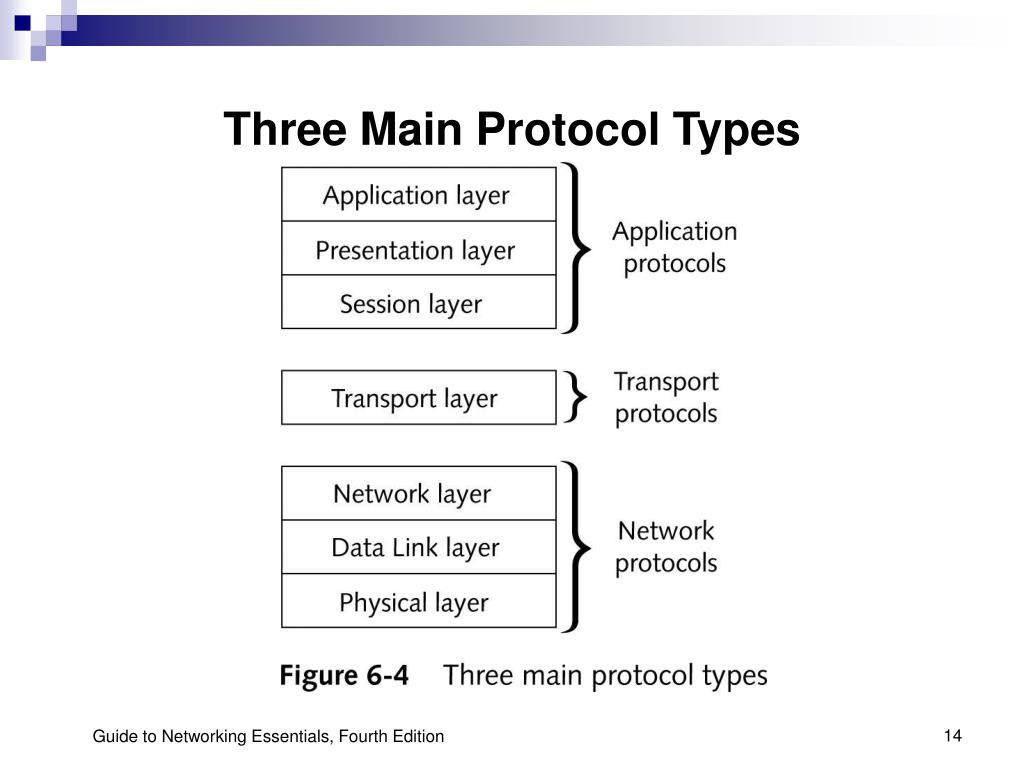 Three Main Protocol Types

Application layer
Presentation layer
Session layer

Application protocols

Transport layer

Transport protocols

Network layer
Data Link layer
Physical layer

Network protocols

Figure 6-4 Three main protocol types

Guide to Networking Essentials, Fourth Edition

14